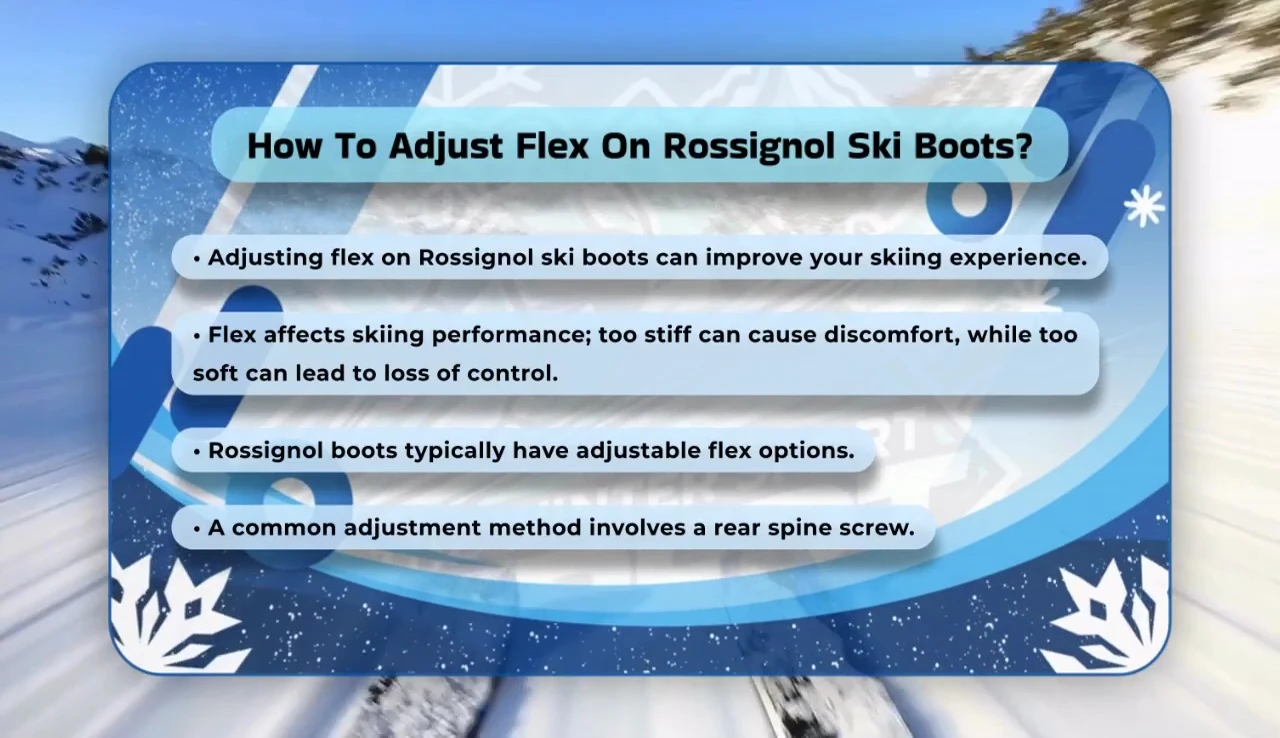 How To Adjust Flex On Rossignol Ski Boots?

• Adjusting flex on Rossignol ski boots can improve your skiing experience.

• Flex affects skiing performance; too stiff can cause discomfort, while too soft can lead to loss of control.

• Rossignol boots typically have adjustable flex options.

• A common adjustment method involves a rear spine screw.